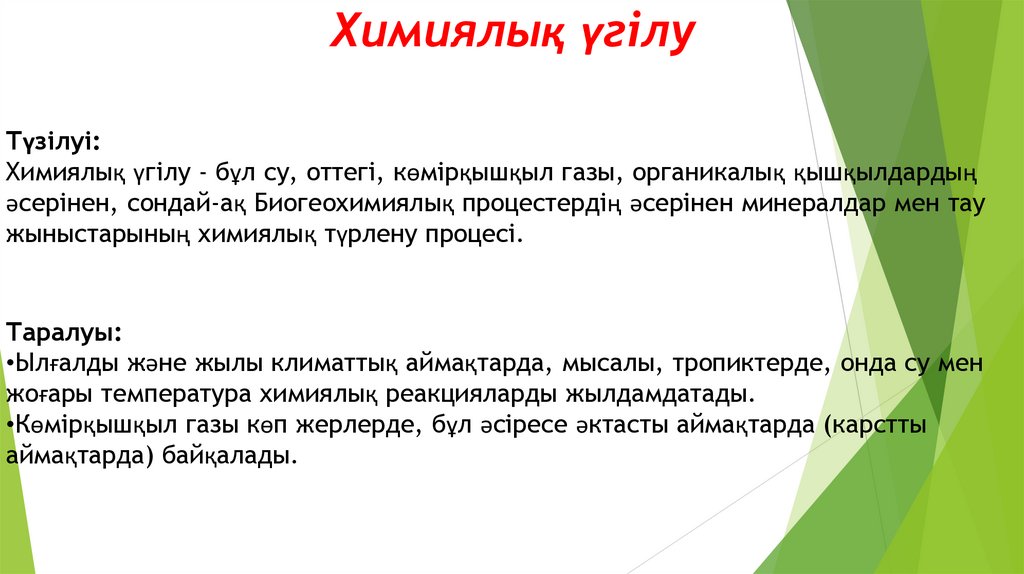 Химиялық үгілу

Түзілуі:
Химиялық үгілу - бұл су, оттегі, көмірқышқыл газы, органикалық қышқылдардың әсерінен, сондай-ақ Биогеохимиялық процестердің әсерінен минералдар мен тау жыныстарының химиялық түрлену процесі.

Таралуы:
•Ылғалды және жылы климаттық аймақтарда, мысалы, тропиктерде, онда су мен жоғары температура химиялық реакцияларды жылдамдатады.
•Көмірқышқыл газы көп жерлерде, бұл әсіресе әктасты аймақтарда (карстты аймақтарда) байқалады.